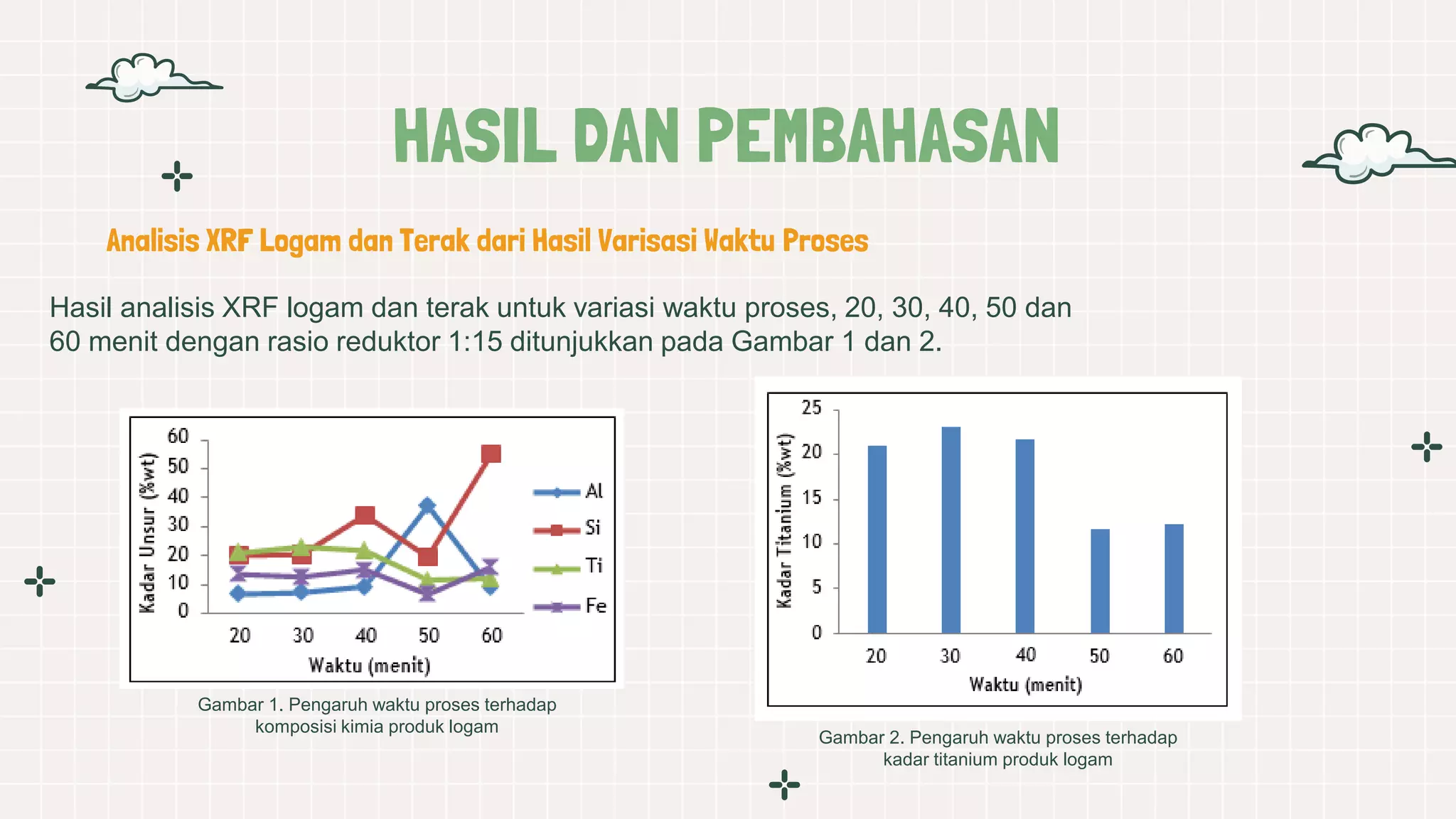 HASIL DAN PEMBAHASAN

Analisis XRF Logam dan Terak dari Hasil Varisasi Waktu Proses

Hasil analisis XRF logam dan terak untuk variasi waktu proses, 20, 30, 40, 50 dan 60 menit dengan rasio reduktor 1:15 ditunjukkan pada Gambar 1 dan 2.

Kadar Unsur (%wt)
60
50
40
30
20
10
0
20 30 40 50 60
Waktu (menit)
Al
Si
Ti
Fe

Gambar 1. Pengaruh waktu proses terhadap komposisi kimia produk logam

Kadar Titanium (%wt)
25
20
15
10
5
0
20 30 40 50 60
Waktu (menit)

Gambar 2. Pengaruh waktu proses terhadap kadar titanium produk logam